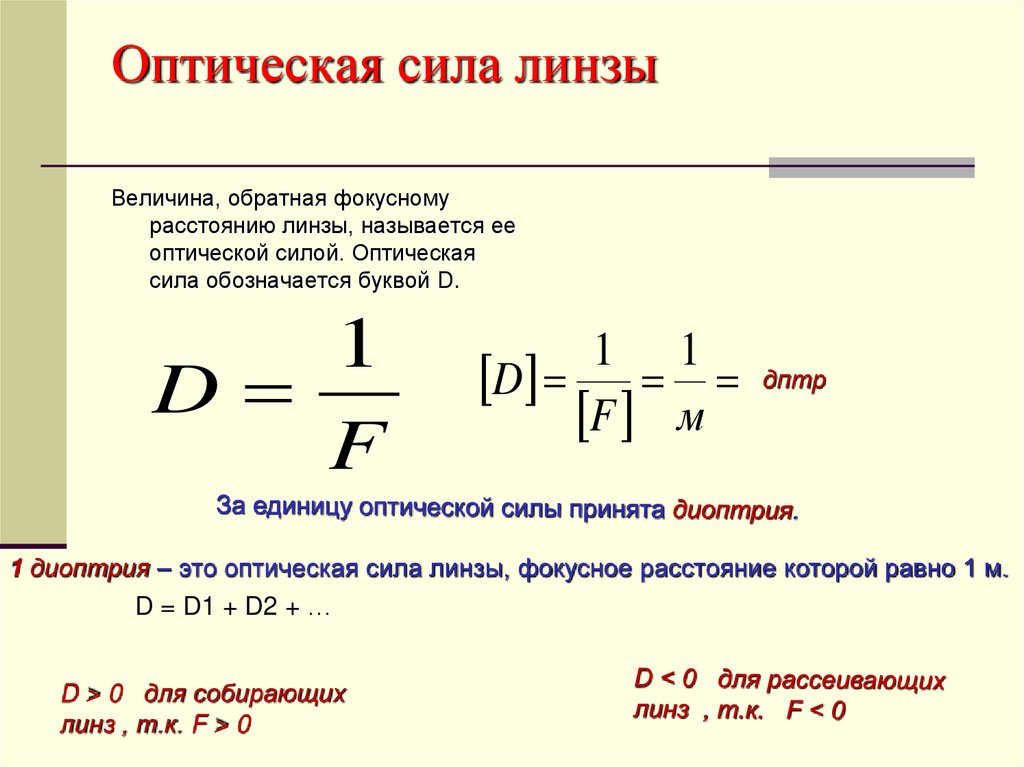 Оптическая сила линзы

Величина, обратная фокусному расстоянию линзы, называется ее оптической силой. Оптическая сила обозначается буквой D.

$D = \frac{1}{F}$

$[D] = \frac{1}{[F]} = \frac{1}{м} =$ дптр

За единицу оптической силы принята диоптрия.

1 диоптрия – это оптическая сила линзы, фокусное расстояние которой равно 1 м.

D = D1 + D2 + …

D > 0 для собирающих линз , т.к. F > 0

D < 0 для рассеивающих линз , т.к. F < 0